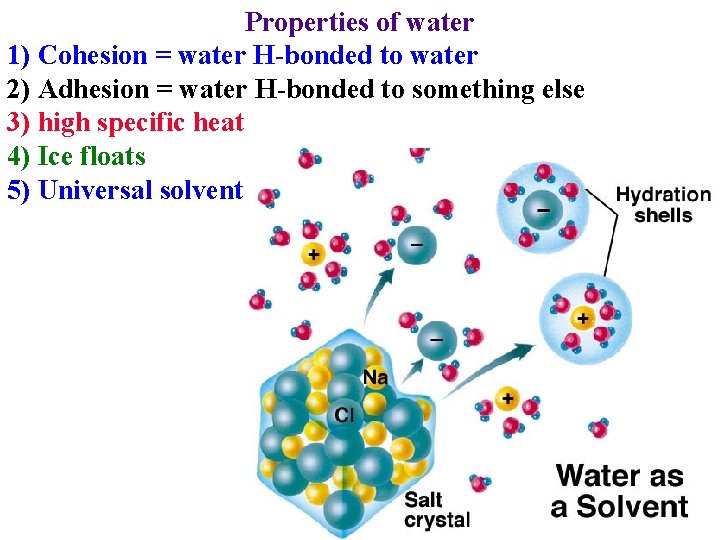 Properties of water
1) Cohesion = water H-bonded to water
2) Adhesion = water H-bonded to something else
3) high specific heat
4) Ice floats
5) Universal solvent

Hydration shells

−

+

−

−

+

+

Na

Cl

Salt crystal

Water as a Solvent